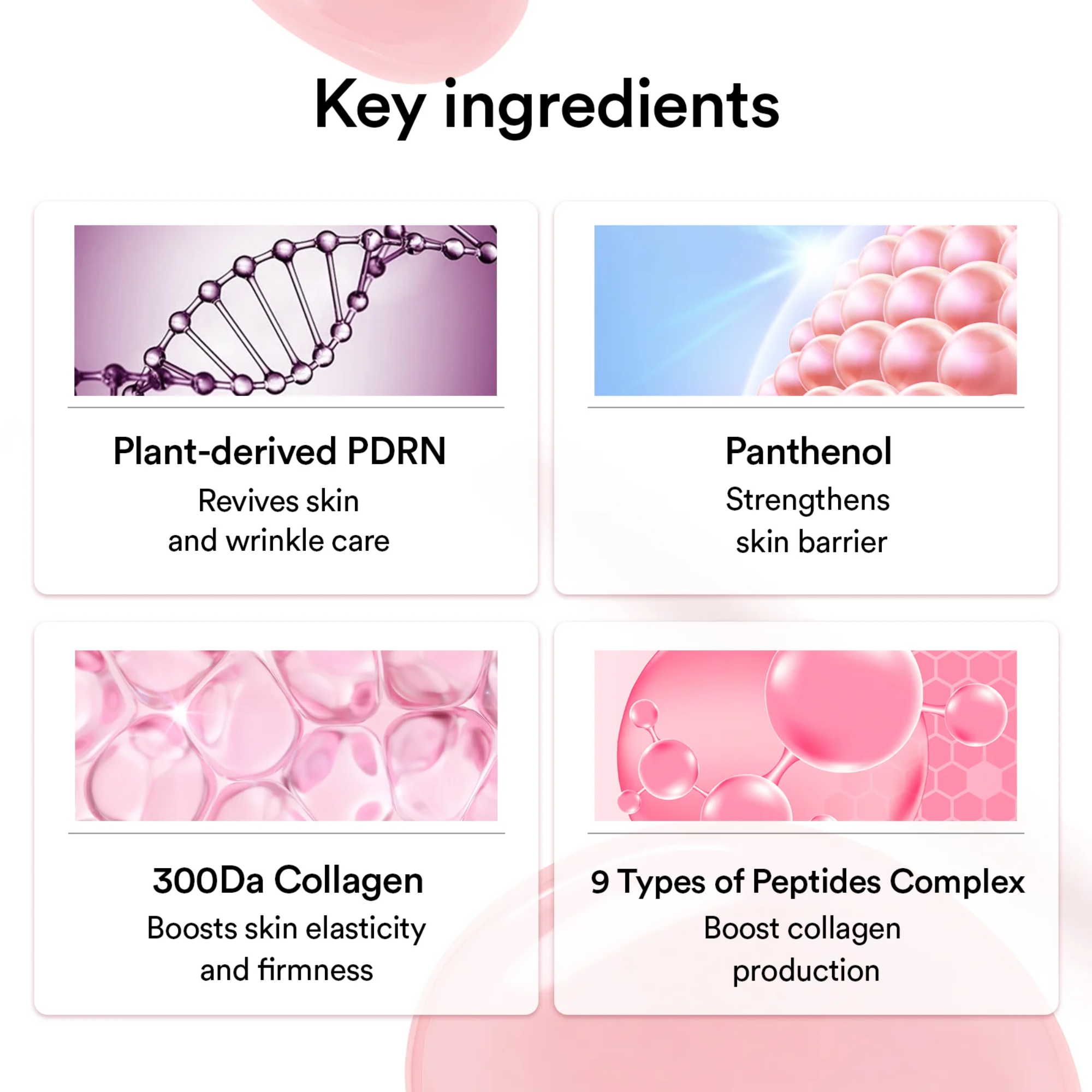 Key ingredients

Plant-derived PDRN

Revives skin and wrinkle care

Panthenol

Strengthens skin barrier

300Da Collagen

Boosts skin elasticity and firmness

9 Types of Peptides Complex

Boost collagen production